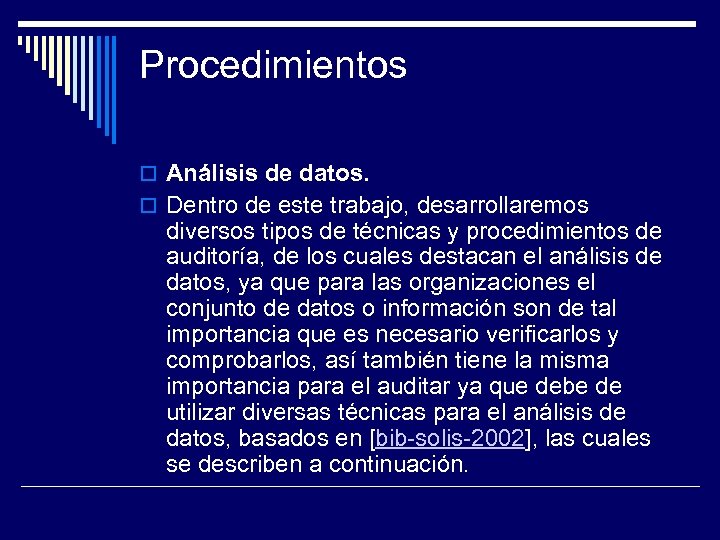 Procedimientos

Análisis de datos.

Dentro de este trabajo, desarrollaremos diversos tipos de técnicas y procedimientos de auditoría, de los cuales destacan el análisis de datos, ya que para las organizaciones el conjunto de datos o información son de tal importancia que es necesario verificarlos y comprobarlos, así también tiene la misma importancia para el auditar ya que debe de utilizar diversas técnicas para el análisis de datos, basados en [bib-solis-2002], las cuales se describen a continuación.